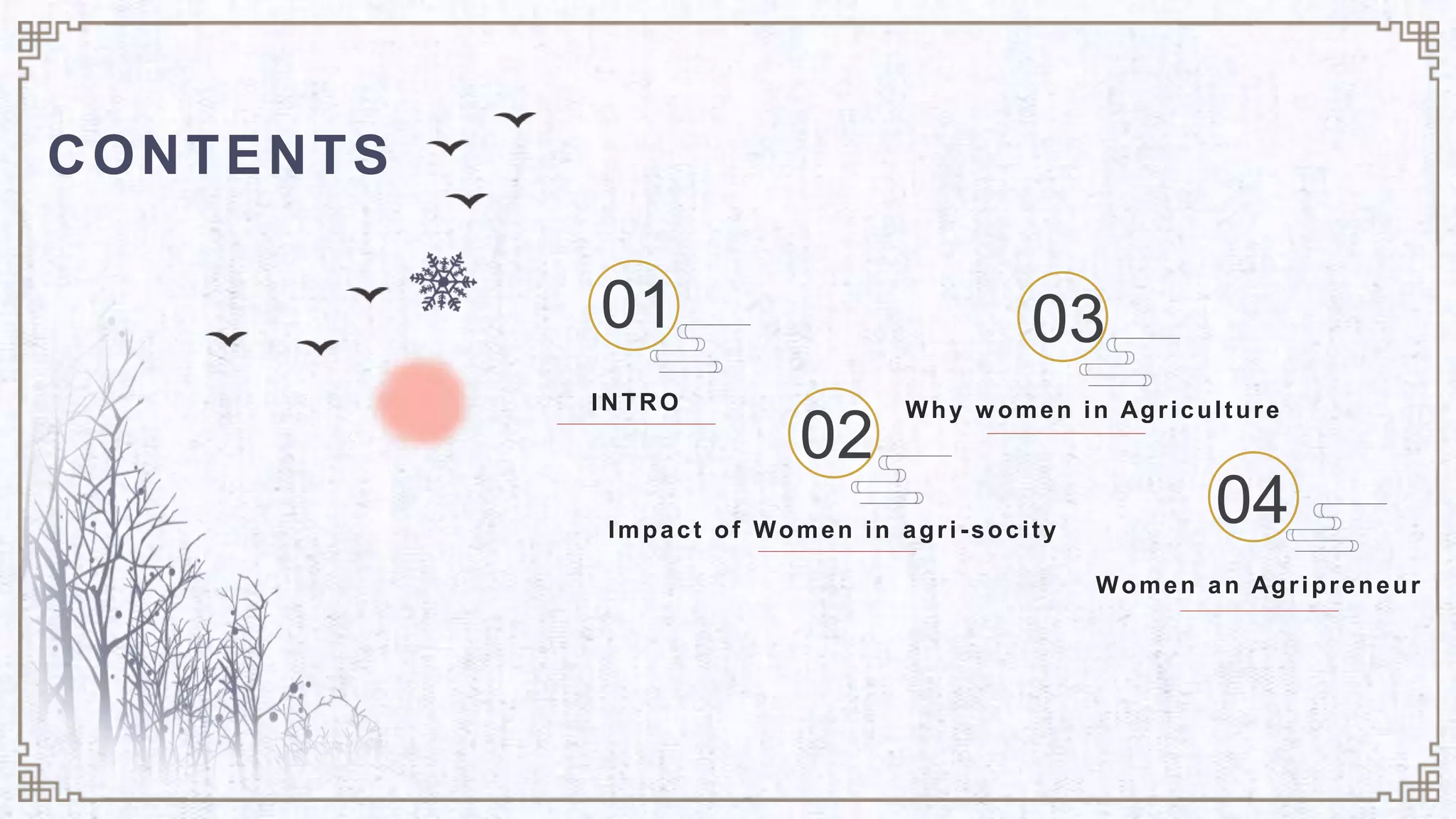 CONTENTS

01

INTRO

02

Impact of Women in agri-socity

03

Why women in Agriculture

04

Women an Agripreneur